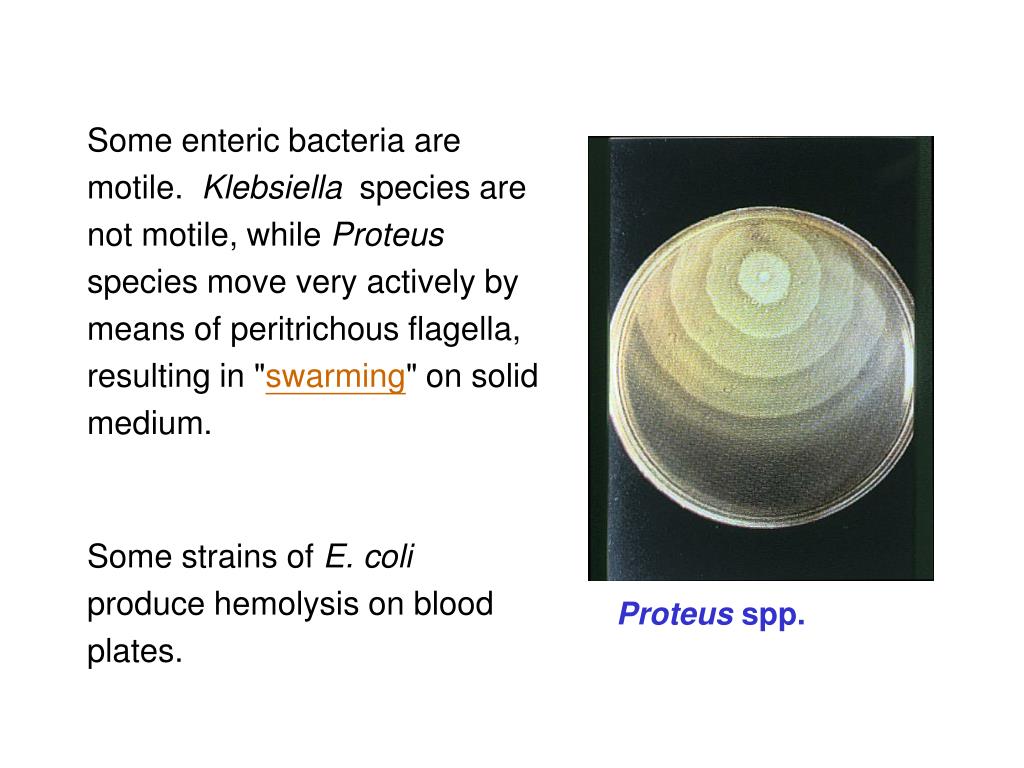 Some enteric bacteria are motile. Klebsiella species are not motile, while Proteus species move very actively by means of peritrichous flagella, resulting in "swarming" on solid medium.

Some strains of E. coli produce hemolysis on blood plates.

Proteus spp.